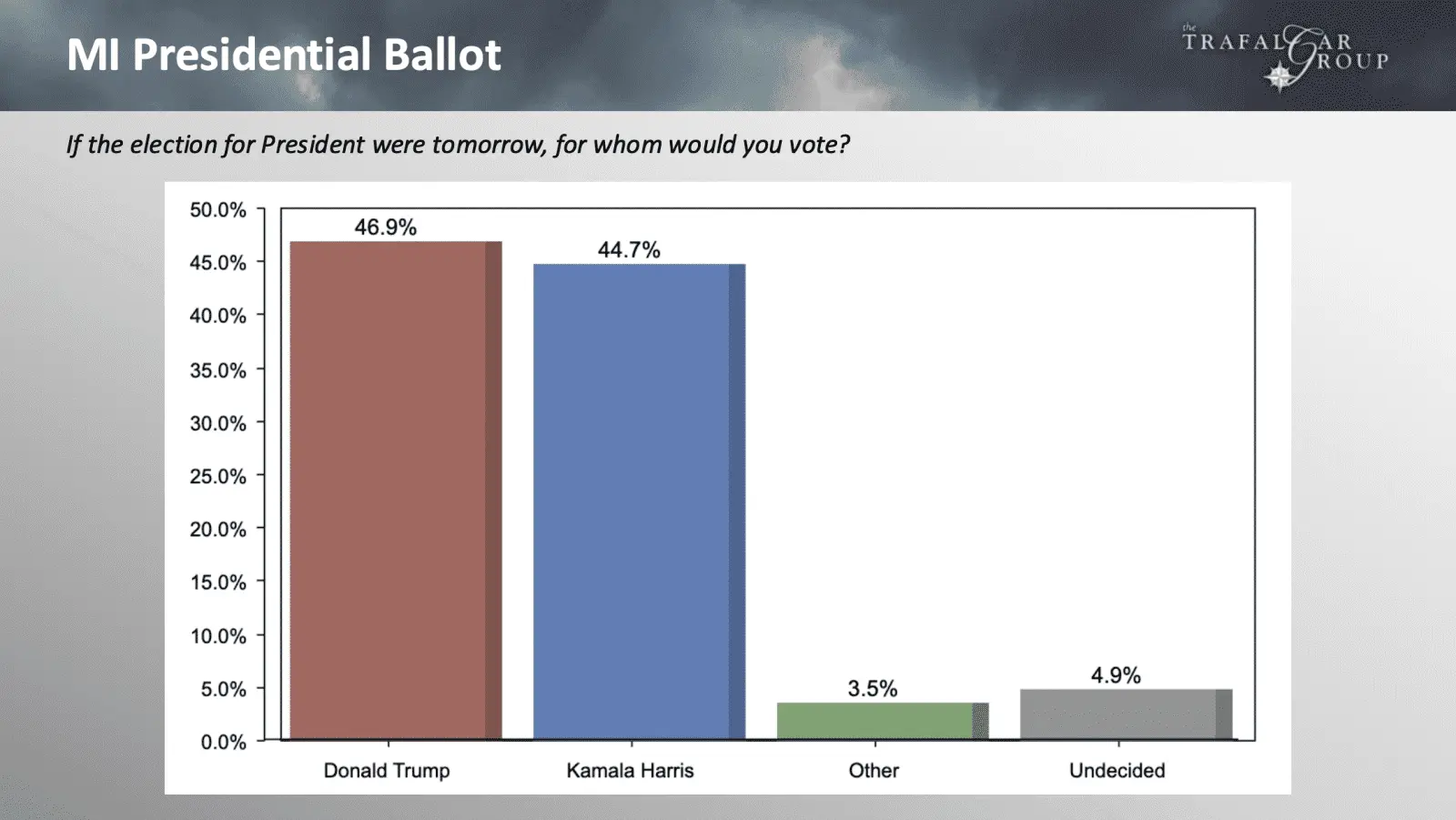 MI Presidential Ballot

the TRAFALGAR GROUP

If the election for President were tomorrow, for whom would you vote?

50.0%
45.0%
40.0%
35.0%
30.0%
25.0%
20.0%
15.0%
10.0%
5.0%
0.0%

46.9%
44.7%
3.5%
4.9%

Donald Trump
Kamala Harris
Other
Undecided